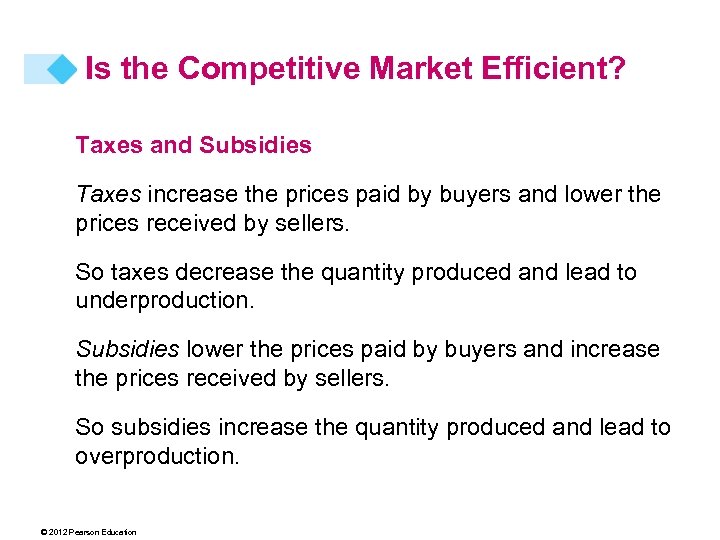 Is the Competitive Market Efficient?

Taxes and Subsidies

Taxes increase the prices paid by buyers and lower the prices received by sellers.

So taxes decrease the quantity produced and lead to underproduction.

Subsidies lower the prices paid by buyers and increase the prices received by sellers.

So subsidies increase the quantity produced and lead to overproduction.

© 2012 Pearson Education